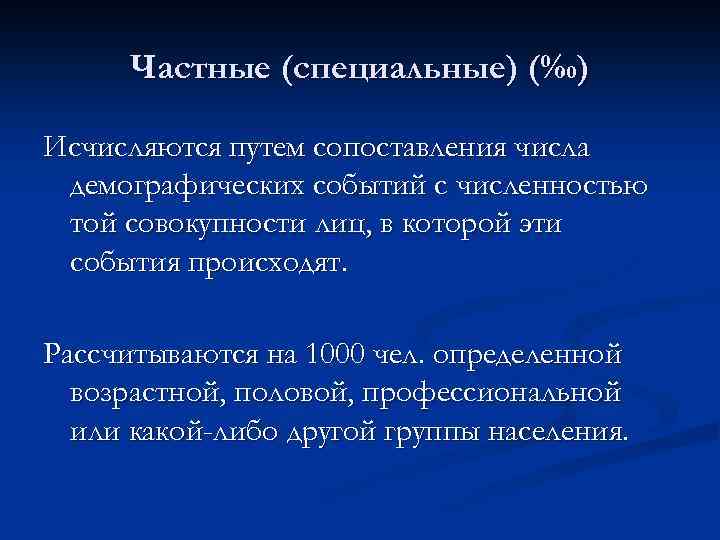 Частные (специальные) (‰)

Исчисляются путем сопоставления числа демографических событий с численностью той совокупности лиц, в которой эти события происходят.

Рассчитываются на 1000 чел. определенной возрастной, половой, профессиональной или какой-либо другой группы населения.